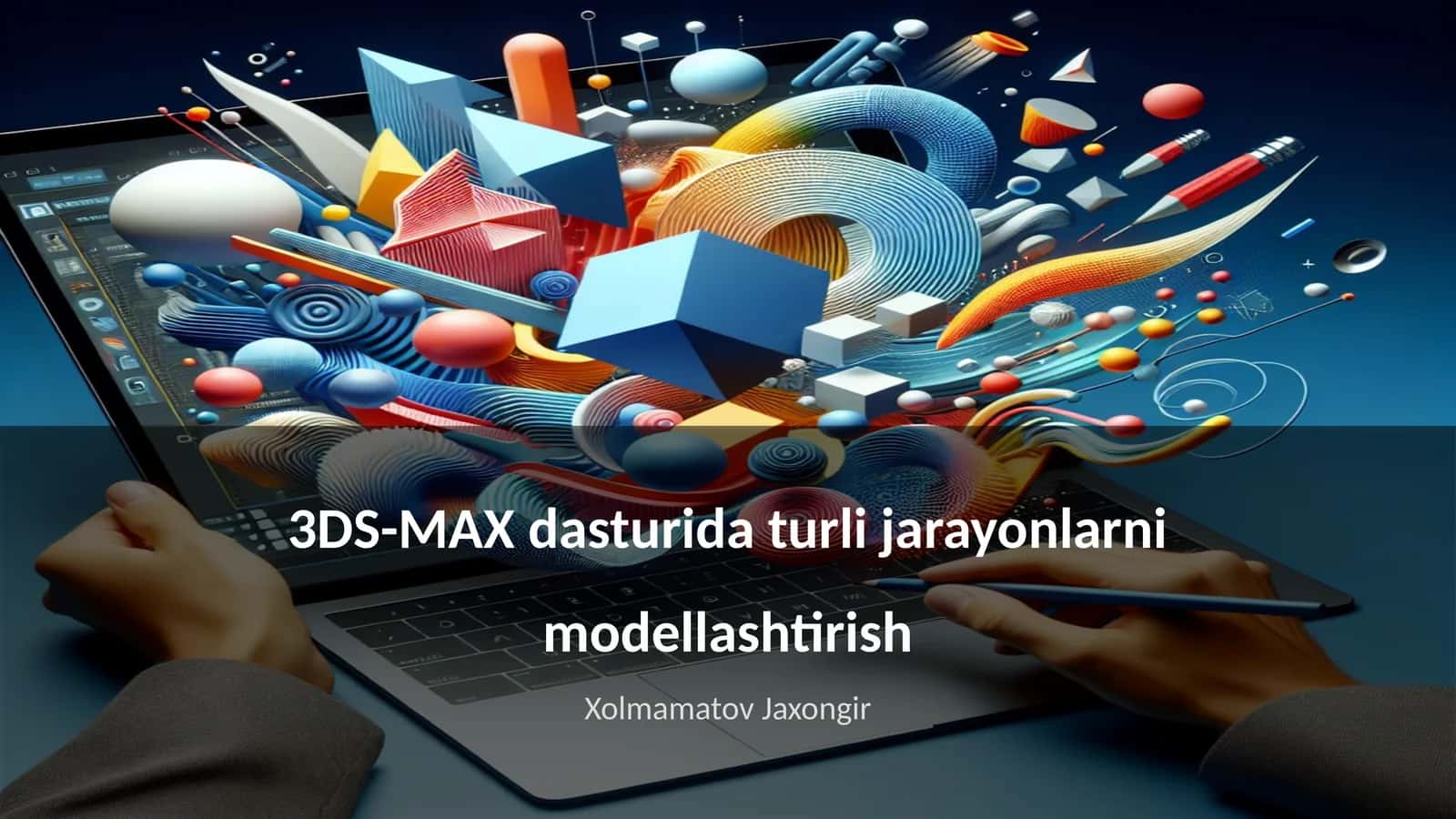 3DS-MAX dasturida turli jarayonlarni modellashtirish

Xolmamatov Jaxongir